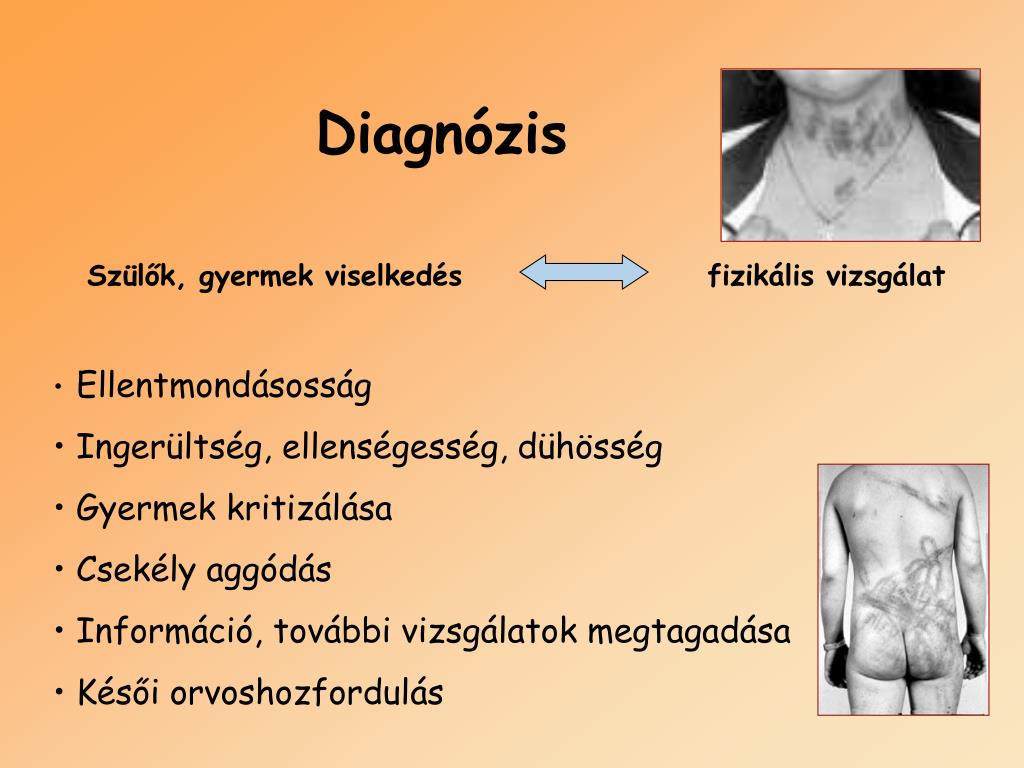 Diagnózis

Szülők, gyermek viselkedés

fizikális vizsgálat

• Ellentmondásosság
• Ingerültség, ellenségesség, dühösség
• Gyermek kritizálása
• Csekély aggódás
• Információ, további vizsgálatok megtagadása
• Késői orvoshozfordulás